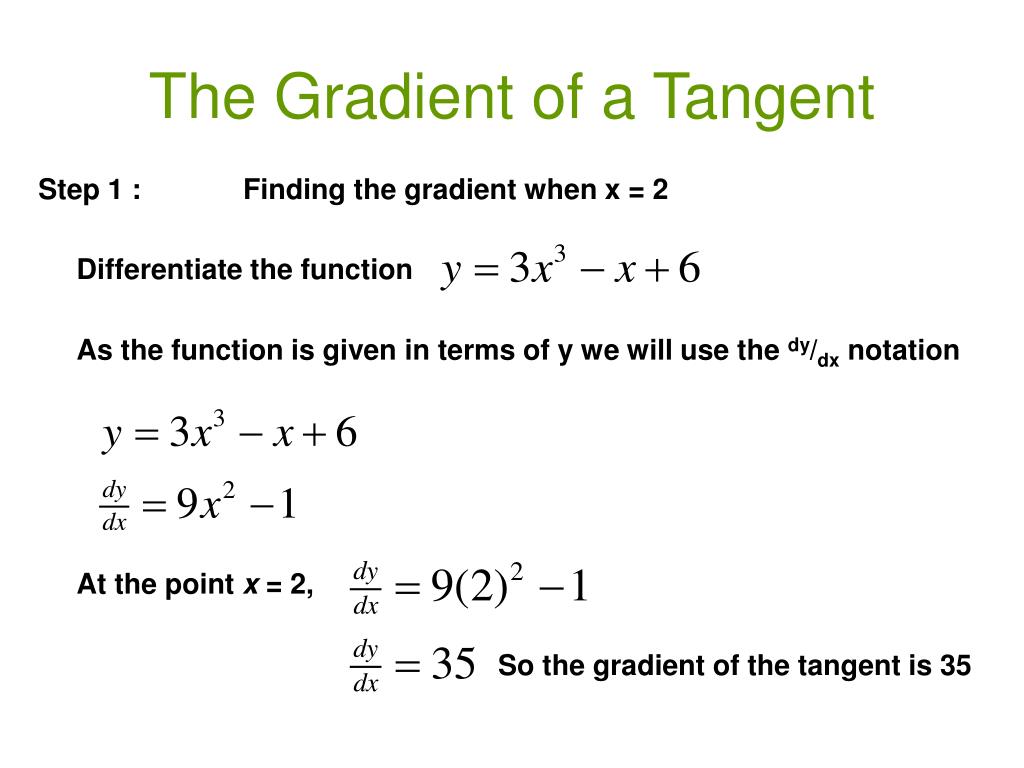 The Gradient of a Tangent

Step 1 : Finding the gradient when x = 2

Differentiate the function $y = 3x^3 - x + 6$

As the function is given in terms of y we will use the $^{dy}/_{dx}$ notation

$y = 3x^3 - x + 6$

$\frac{dy}{dx} = 9x^2 - 1$

At the point $x$ = 2, $\frac{dy}{dx} = 9(2)^2 - 1$

$\frac{dy}{dx} = 35$ So the gradient of the tangent is 35